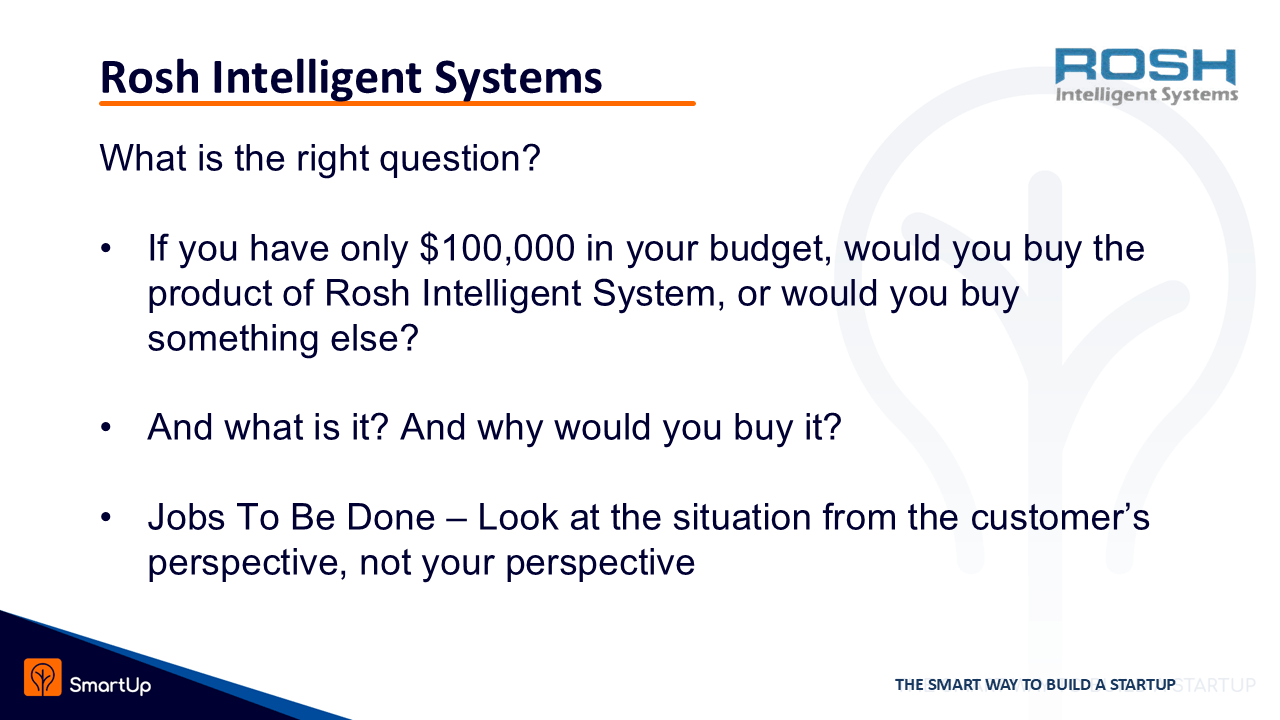 Rosh Intelligent Systems

ROSH
Intelligent Systems

What is the right question?

• If you have only \$100,000 in your budget, would you buy the product of Rosh Intelligent System, or would you buy something else?

• And what is it? And why would you buy it?

• Jobs To Be Done – Look at the situation from the customer's perspective, not your perspective

SmartUp

THE SMART WAY TO BUILD A STARTUP